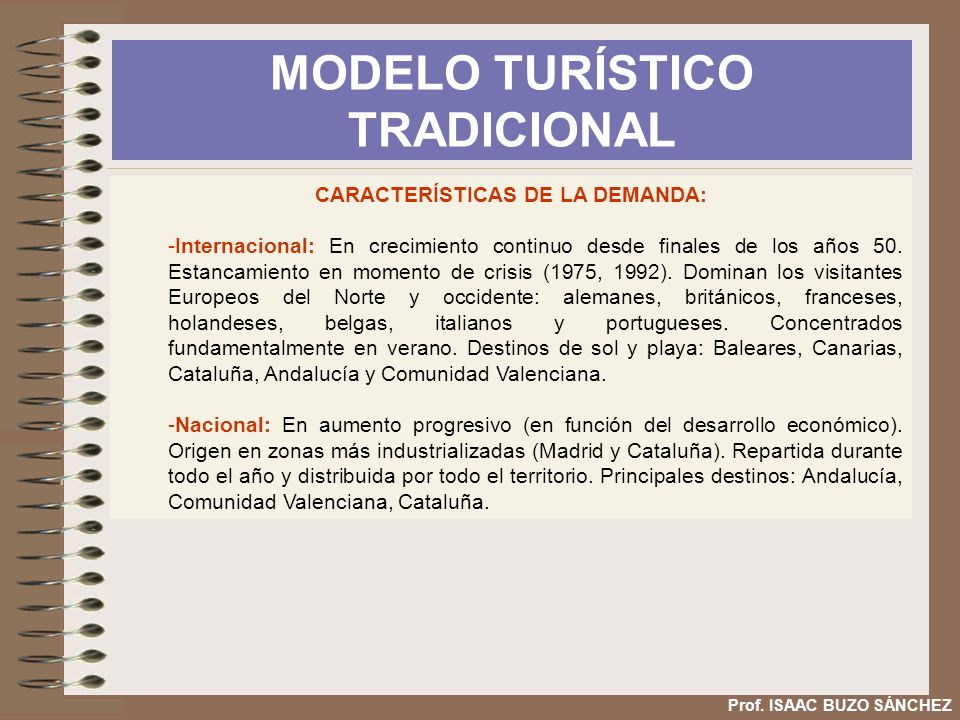 MODELO TURÍSTICO TRADICIONAL

CARACTERÍSTICAS DE LA DEMANDA:

-Internacional: En crecimiento continuo desde finales de los años 50. Estancamiento en momento de crisis (1975, 1992). Dominan los visitantes Europeos del Norte y occidente: alemanes, británicos, franceses, holandeses, belgas, italianos y portugueses. Concentrados fundamentalmente en verano. Destinos de sol y playa: Baleares, Canarias, Cataluña, Andalucía y Comunidad Valenciana.

-Nacional: En aumento progresivo (en función del desarrollo económico). Origen en zonas más industrializadas (Madrid y Cataluña). Repartida durante todo el año y distribuida por todo el territorio. Principales destinos: Andalucía, Comunidad Valenciana, Cataluña.

Prof. ISAAC BUZO SÁNCHEZ